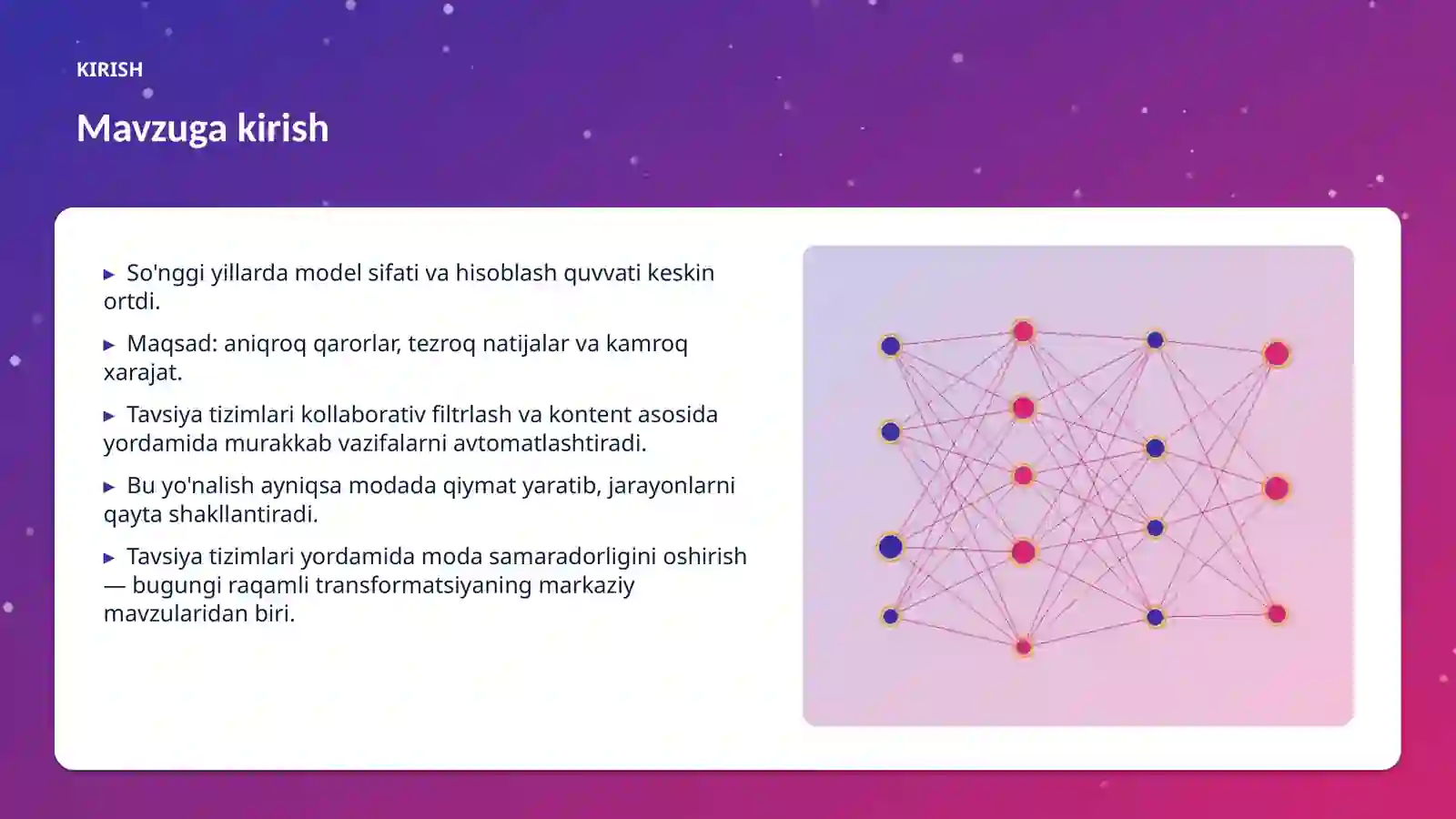 KIRISH

Mavzuga kirish

▸ So'nggi yillarda model sifati va hisoblash quvvati keskin ortdi.

▸ Maqsad: aniqroq qarorlar, tezroq natijalar va kamroq xarajat.

▸ Tavsiya tizimlari kollaborativ filtrlash va kontent asosida yordamida murakkab vazifalarni avtomatlashtiradi.

▸ Bu yo'nalish ayniqsa modada qiymat yaratib, jarayonlarni qayta shakllantiradi.

▸ Tavsiya tizimlari yordamida moda samaradorligini oshirish — bugungi raqamli transformatsiyaning markaziy mavzularidan biri.